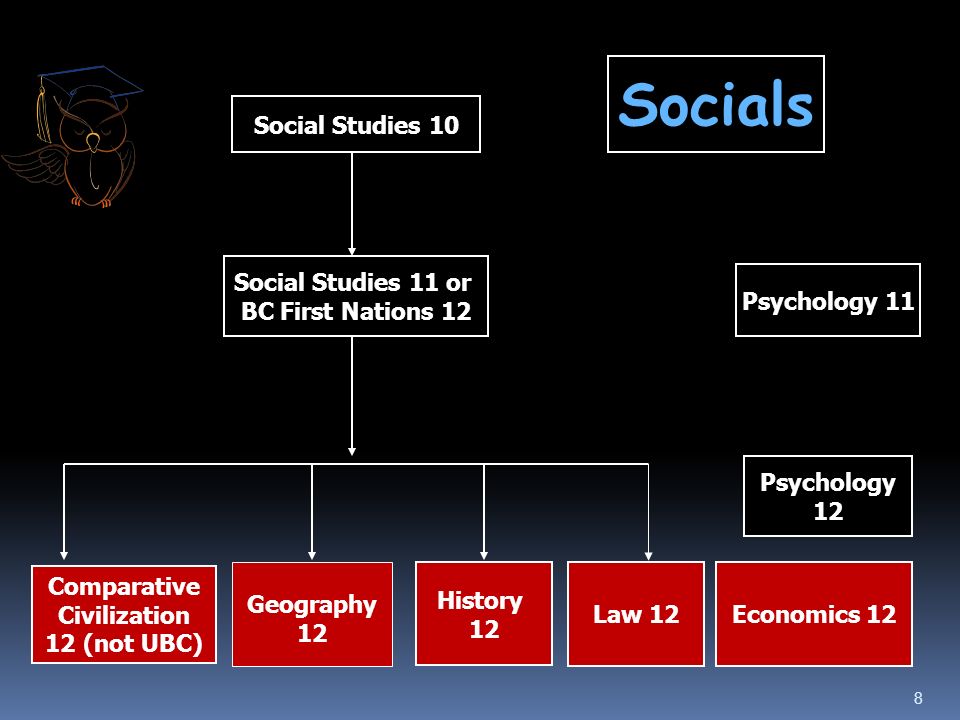 Socials

Social Studies 10

Social Studies 11 or BC First Nations 12

Psychology 11

Psychology 12

Comparative Civilization 12 (not UBC)

Geography 12

History 12

Law 12

Economics 12

8